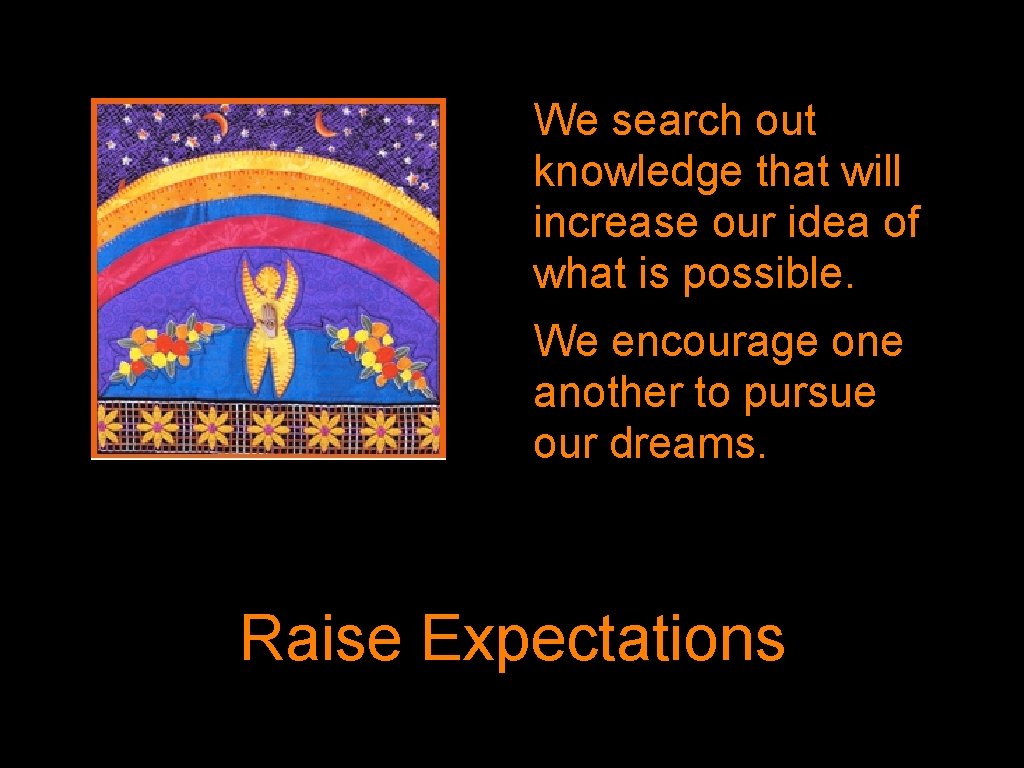 We search out knowledge that will increase our idea of what is possible.

We encourage one another to pursue our dreams.

Raise Expectations